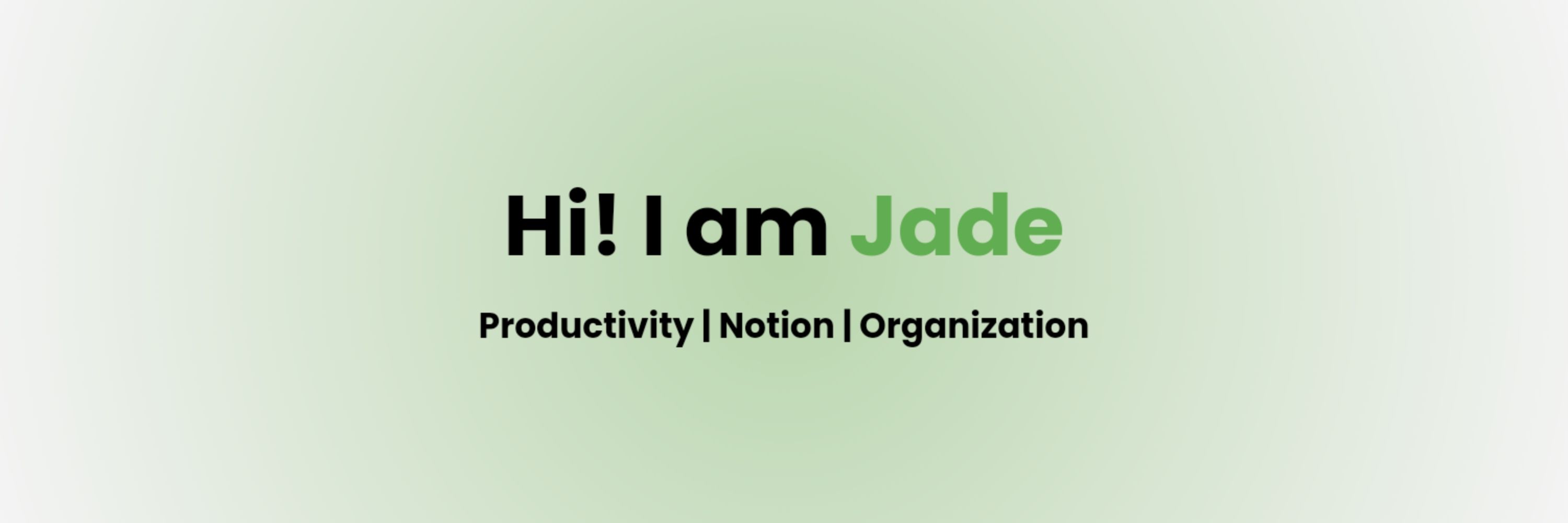 Hi! I am Jade

Productivity | Notion | Organization